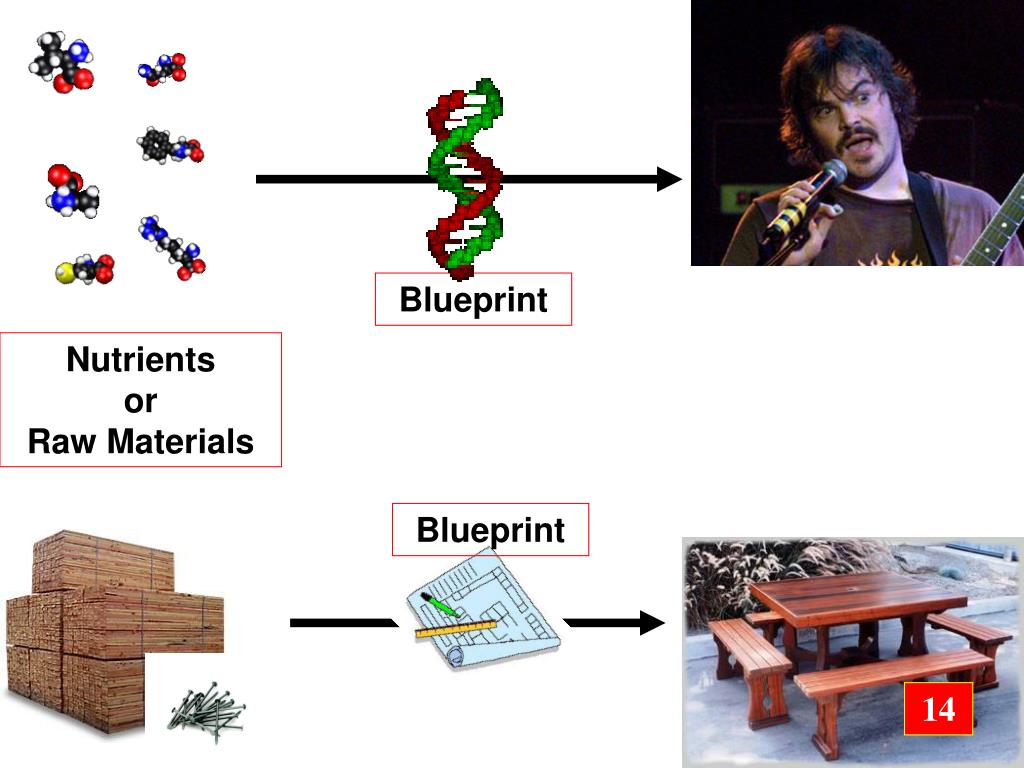 Blueprint

Nutrients
or
Raw Materials

Blueprint

14